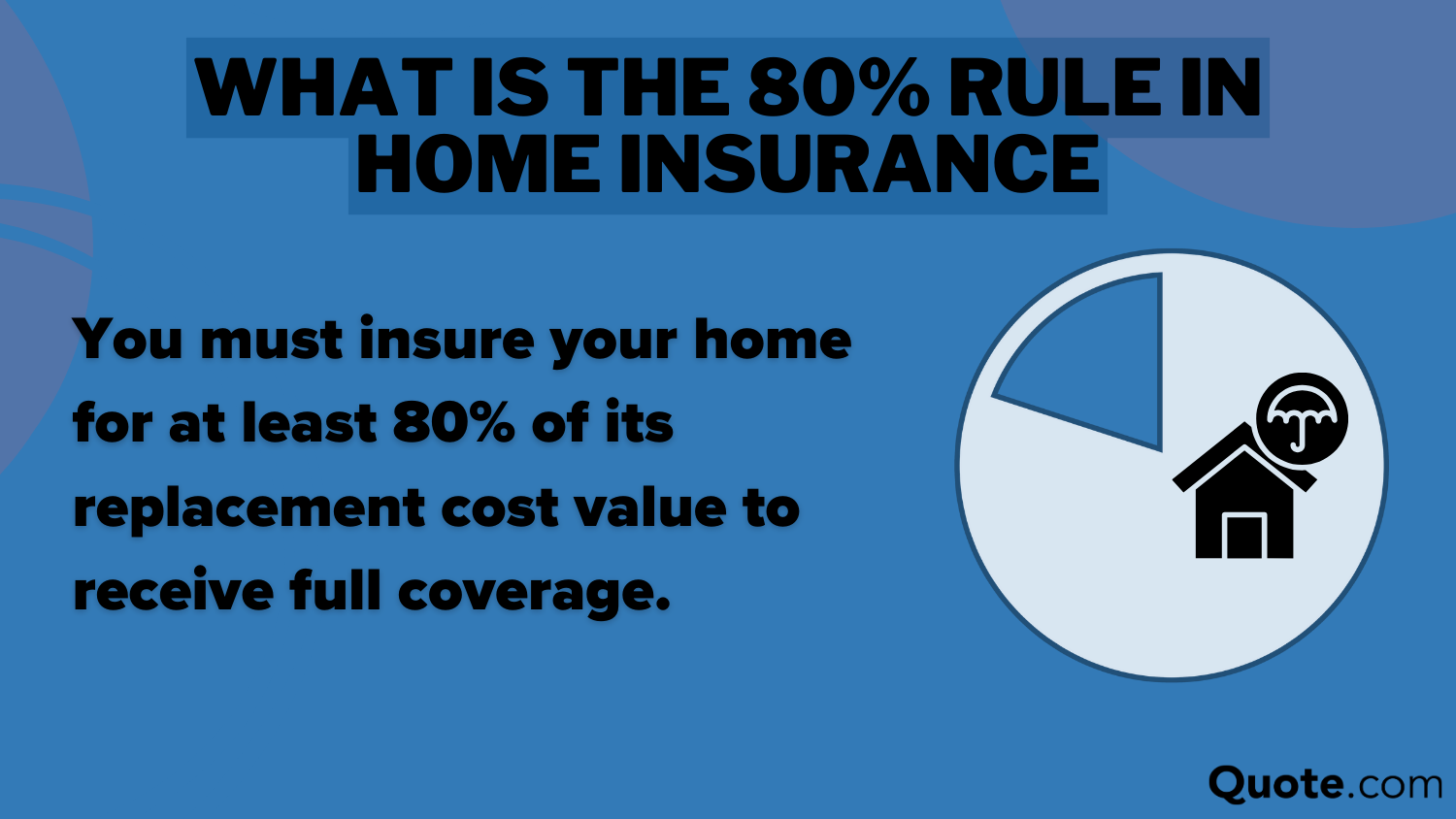 WHAT IS THE 80% RULE IN HOME INSURANCE

You must insure your home for at least 80% of its replacement cost value to receive full coverage.

Quote.com